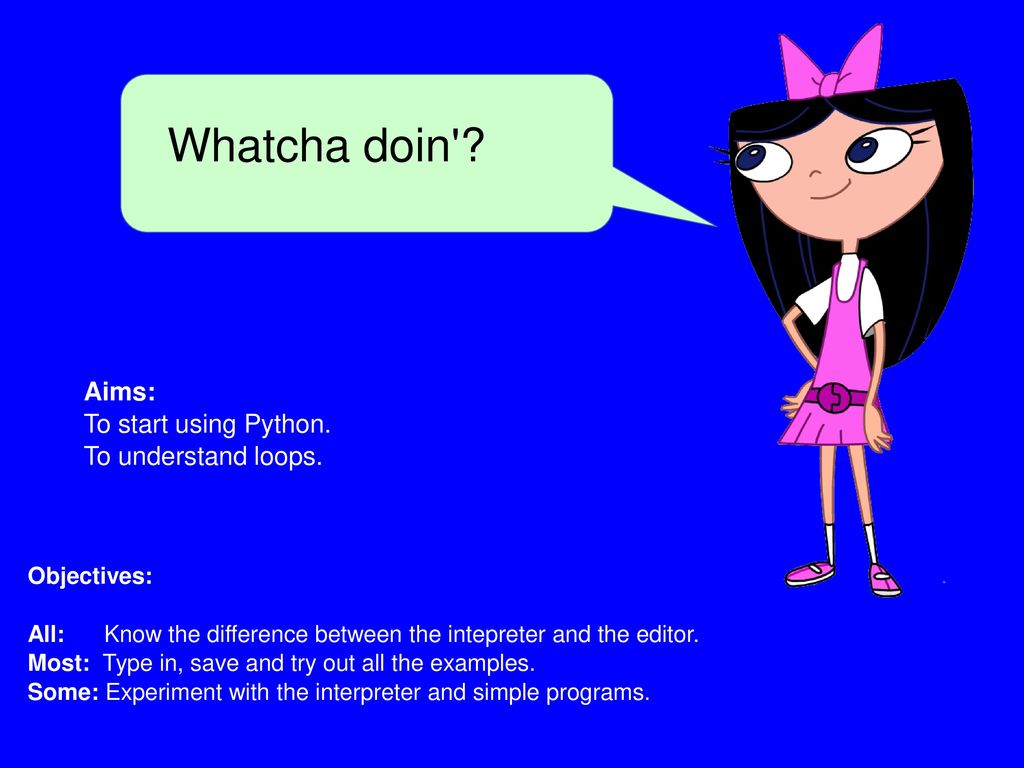 Whatcha doin'?

Aims:
To start using Python.
To understand loops.

Objectives:

All: Know the difference between the intepreter and the editor.
Most: Type in, save and try out all the examples.
Some: Experiment with the interpreter and simple programs.